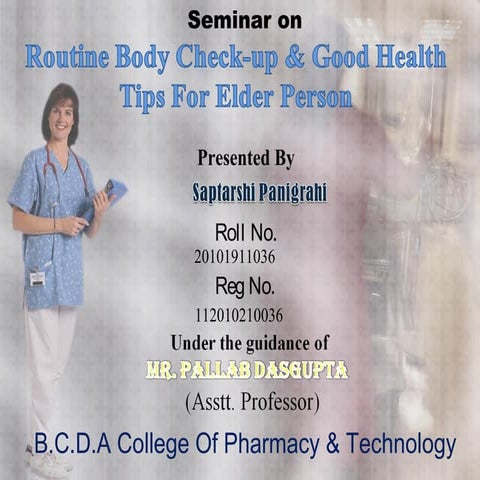 Seminar on

Routine Body Check-up & Good Health Tips For Elder Person

Presented By

Saptarshi Panigrahi

Roll No.
20101911036

Reg No.
112010210036

Under the guidance of

MR. PALLAB DASGUPTA

(Asstt. Professor)

B.C.D.A College Of Pharmacy & Technology